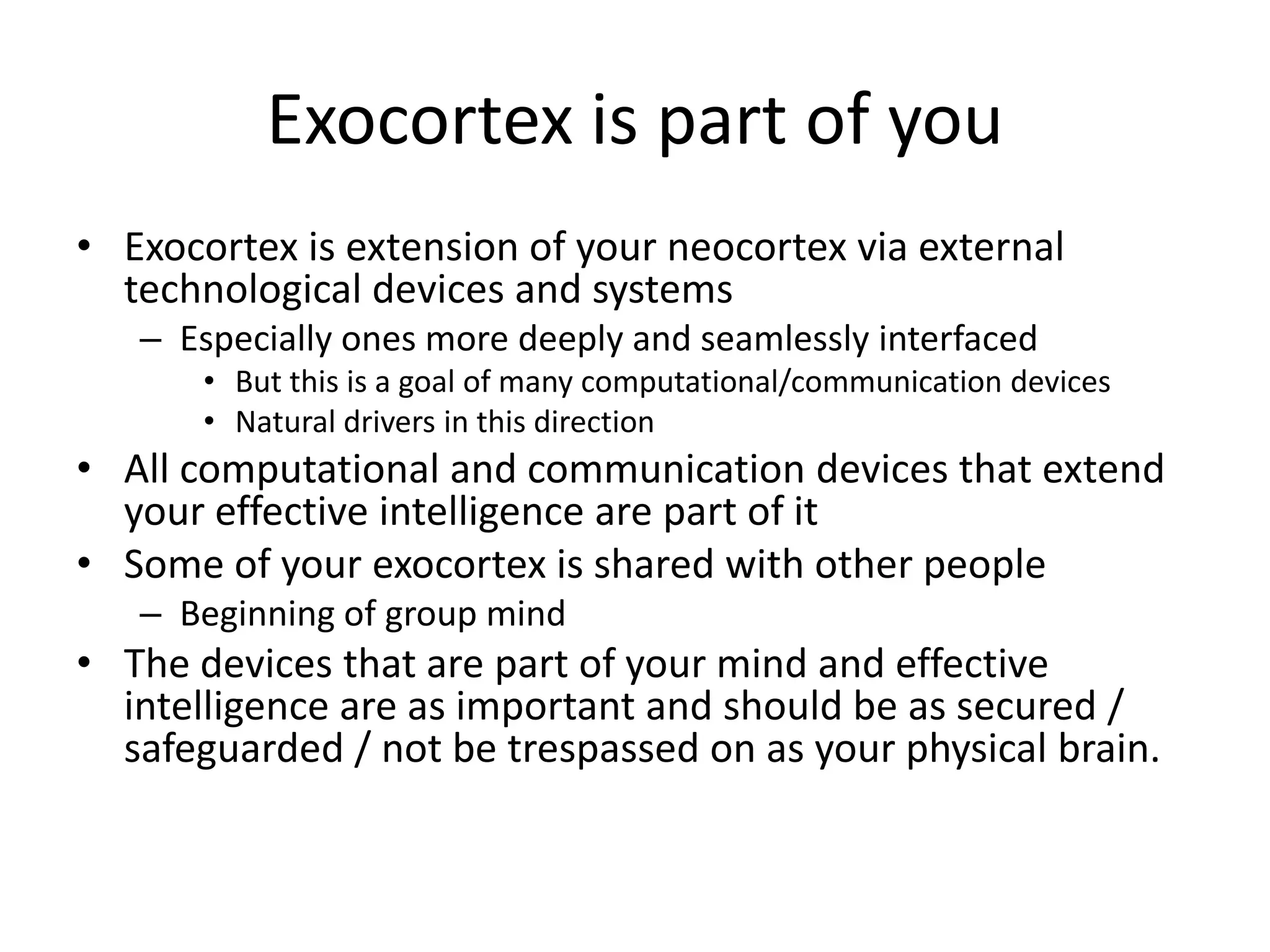 Exocortex is part of you

• Exocortex is extension of your neocortex via external technological devices and systems
 – Especially ones more deeply and seamlessly interfaced
  • But this is a goal of many computational/communication devices
  • Natural drivers in this direction
• All computational and communication devices that extend your effective intelligence are part of it
• Some of your exocortex is shared with other people
 – Beginning of group mind
• The devices that are part of your mind and effective intelligence are as important and should be as secured / safeguarded / not be trespassed on as your physical brain.